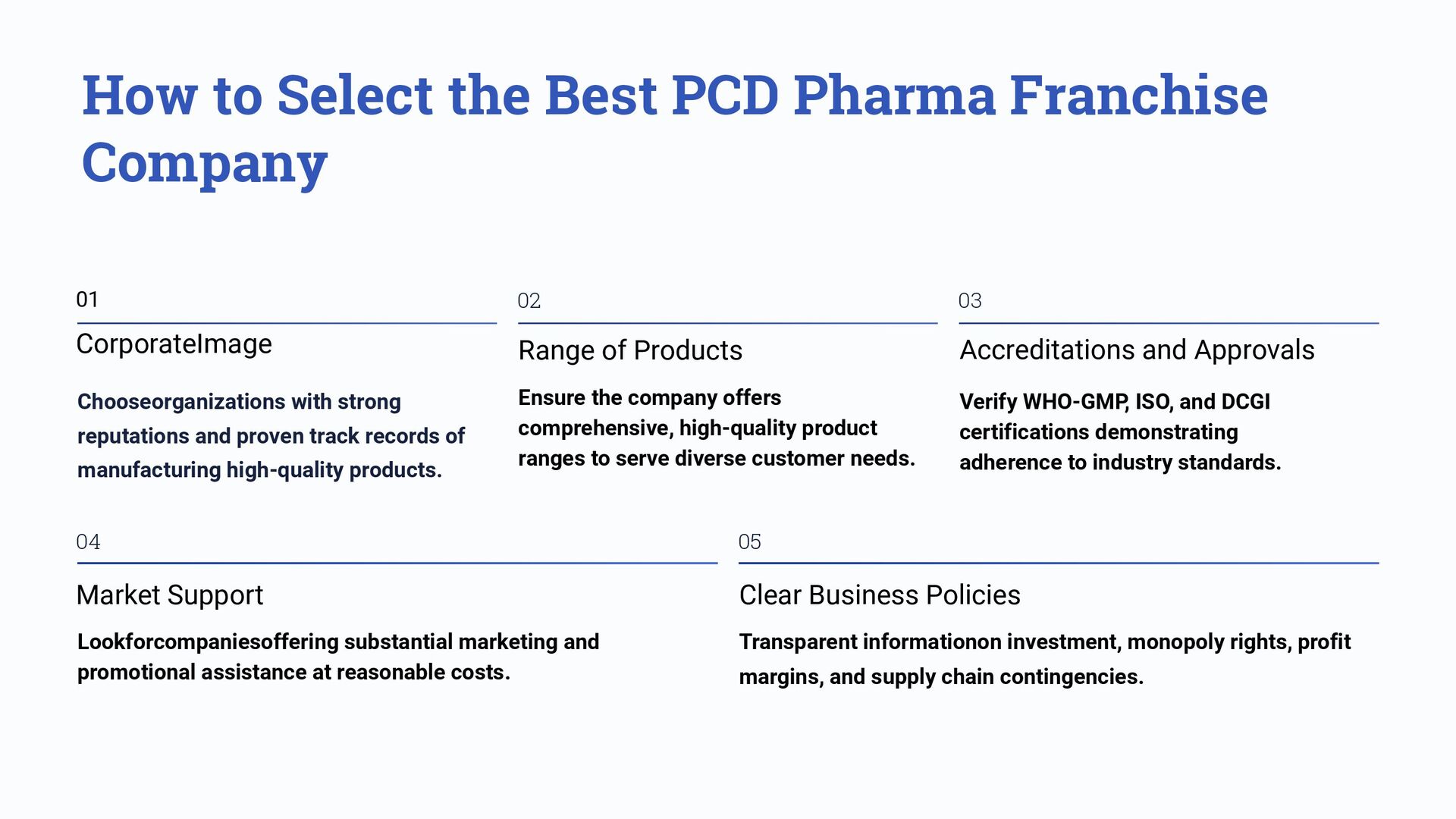 How to Select the Best PCD Pharma Franchise Company

01

CorporateImage

Chooseorganizations with strong reputations and proven track records of manufacturing high-quality products.

02

Range of Products

Ensure the company offers comprehensive, high-quality product ranges to serve diverse customer needs.

03

Accreditations and Approvals

Verify WHO-GMP, ISO, and DCGI certifications demonstrating adherence to industry standards.

04

Market Support

Lookforcompaniesoffering substantial marketing and promotional assistance at reasonable costs.

05

Clear Business Policies

Transparent informationon investment, monopoly rights, profit margins, and supply chain contingencies.